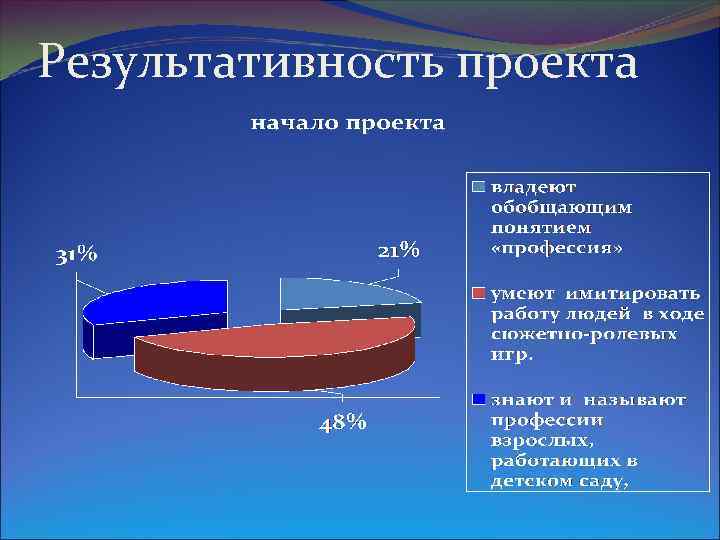 Результативность проекта

начало проекта

31%

21%

48%

владеют обобщающим понятием «профессия»

умеют имитировать работу людей в ходе сюжетно-ролевых игр.

знают и называют профессии взрослых, работающих в детском саду,